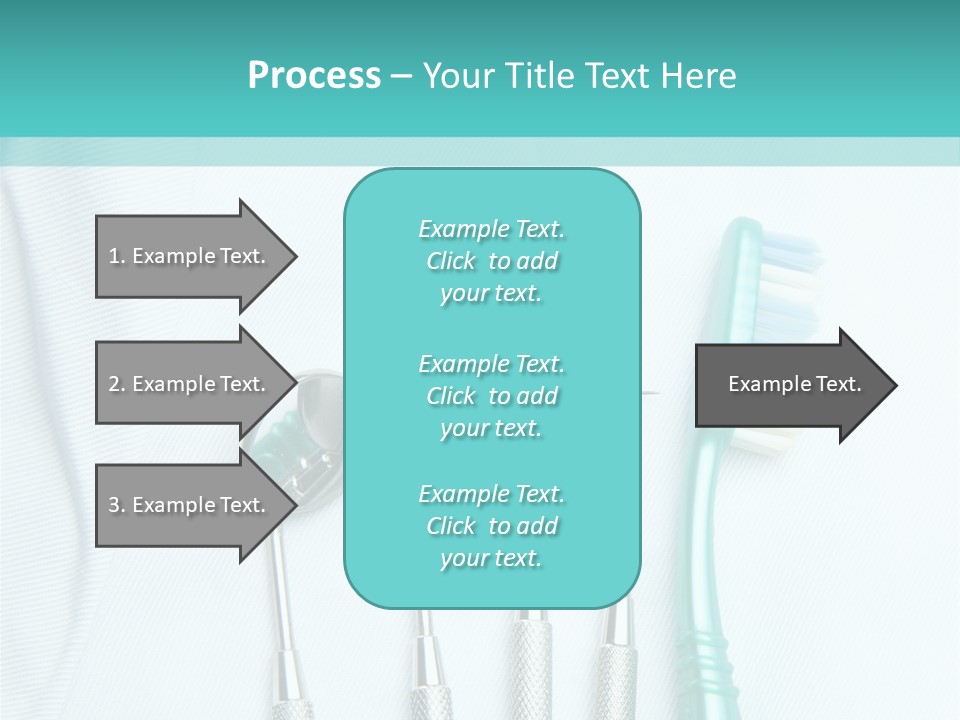 Process – Your Title Text Here

1. Example Text.

2. Example Text.

3. Example Text.

Example Text. Click to add your text.

Example Text. Click to add your text.

Example Text. Click to add your text.

Example Text.